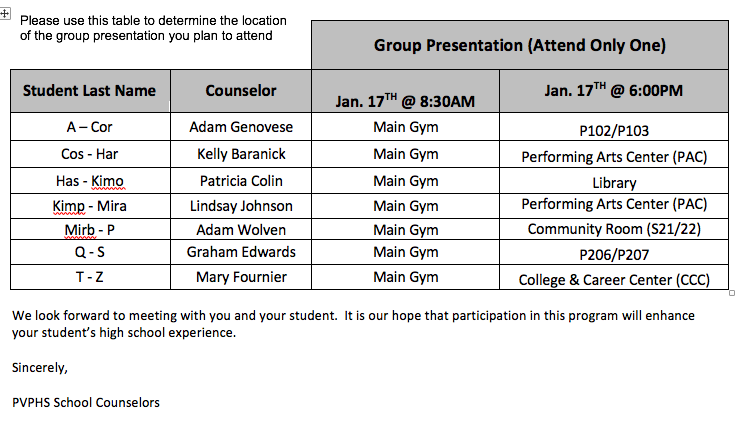 Please use this table to determine the location of the group presentation you plan to attend

| | | Group Presentation (Attend Only One) | |
|---|---|---|---|
| Student Last Name | Counselor | Jan. 17$^{TH}$ @ 8:30AM | Jan. 17$^{TH}$ @ 6:00PM |
| A – Cor | Adam Genovese | Main Gym | P102/P103 |
| Cos - Har | Kelly Baranick | Main Gym | Performing Arts Center (PAC) |
| Has - Kimo | Patricia Colin | Main Gym | Library |
| Kimp - Mira | Lindsay Johnson | Main Gym | Performing Arts Center (PAC) |
| Mirb - P | Adam Wolven | Main Gym | Community Room (S21/22) |
| Q - S | Graham Edwards | Main Gym | P206/P207 |
| T - Z | Mary Fournier | Main Gym | College & Career Center (CCC) |

We look forward to meeting with you and your student. It is our hope that participation in this program will enhance your student's high school experience.

Sincerely,

PVPHS School Counselors